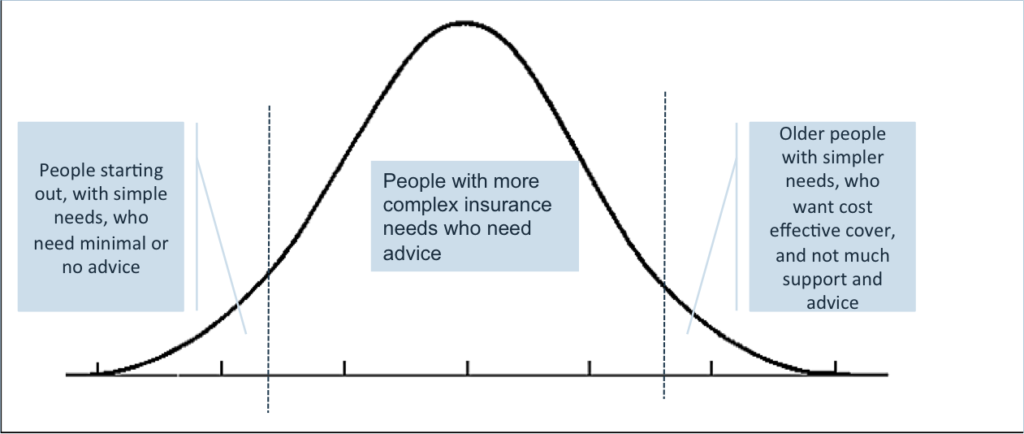 People starting out, with simple needs, who need minimal or no advice

People with more complex insurance needs who need advice

Older people with simpler needs, who want cost effective cover, and not much support and advice